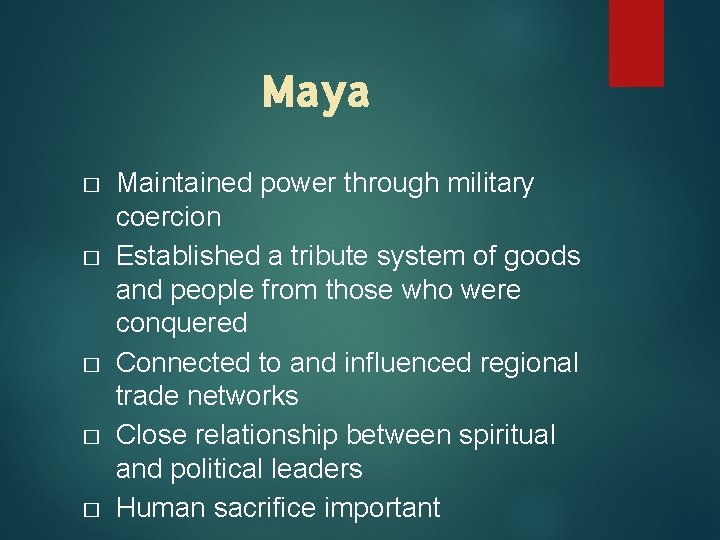 Maya

□ Maintained power through military coercion
□ Established a tribute system of goods and people from those who were conquered
□ Connected to and influenced regional trade networks
□ Close relationship between spiritual and political leaders
□ Human sacrifice important